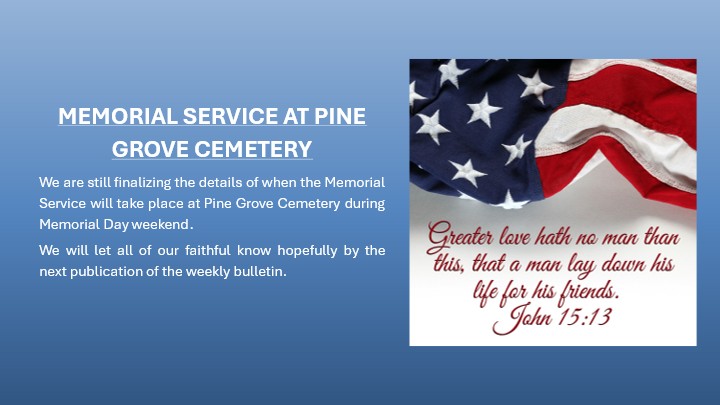 MEMORIAL SERVICE AT PINE GROVE CEMETERY

We are still finalizing the details of when the Memorial Service will take place at Pine Grove Cemetery during Memorial Day weekend.

We will let all of our faithful know hopefully by the next publication of the weekly bulletin.

Greater love hath no man than this, that a man lay down his life for his friends.
John 15:13